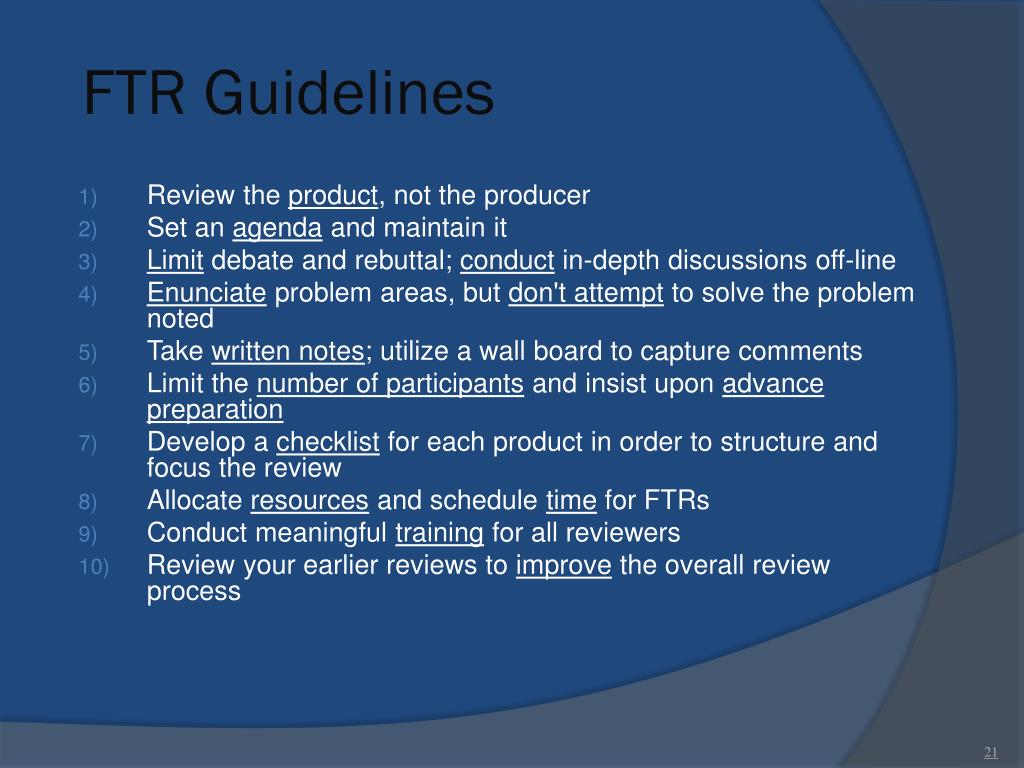 FTR Guidelines

1) Review the product, not the producer
2) Set an agenda and maintain it
3) Limit debate and rebuttal; conduct in-depth discussions off-line
4) Enunciate problem areas, but don't attempt to solve the problem noted
5) Take written notes; utilize a wall board to capture comments
6) Limit the number of participants and insist upon advance preparation
7) Develop a checklist for each product in order to structure and focus the review
8) Allocate resources and schedule time for FTRs
9) Conduct meaningful training for all reviewers
10) Review your earlier reviews to improve the overall review process

21